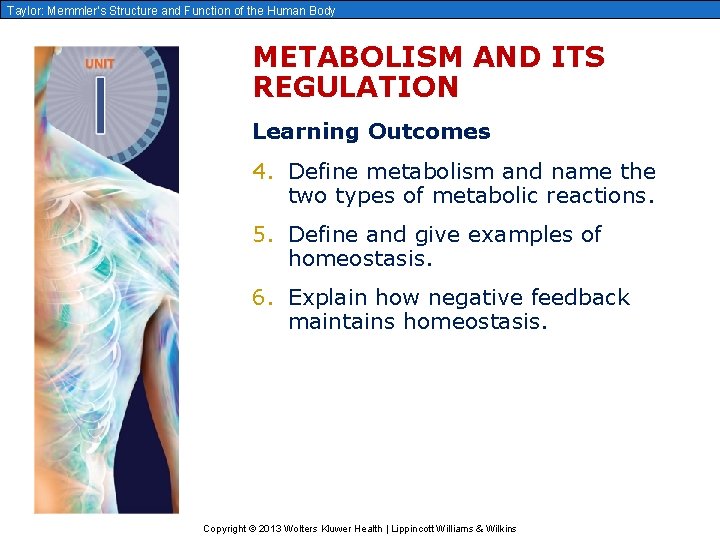 Taylor: Memmler's Structure and Function of the Human Body

UNIT
I

METABOLISM AND ITS REGULATION

Learning Outcomes

4. Define metabolism and name the two types of metabolic reactions.

5. Define and give examples of homeostasis.

6. Explain how negative feedback maintains homeostasis.

Copyright © 2013 Wolters Kluwer Health | Lippincott Williams & Wilkins